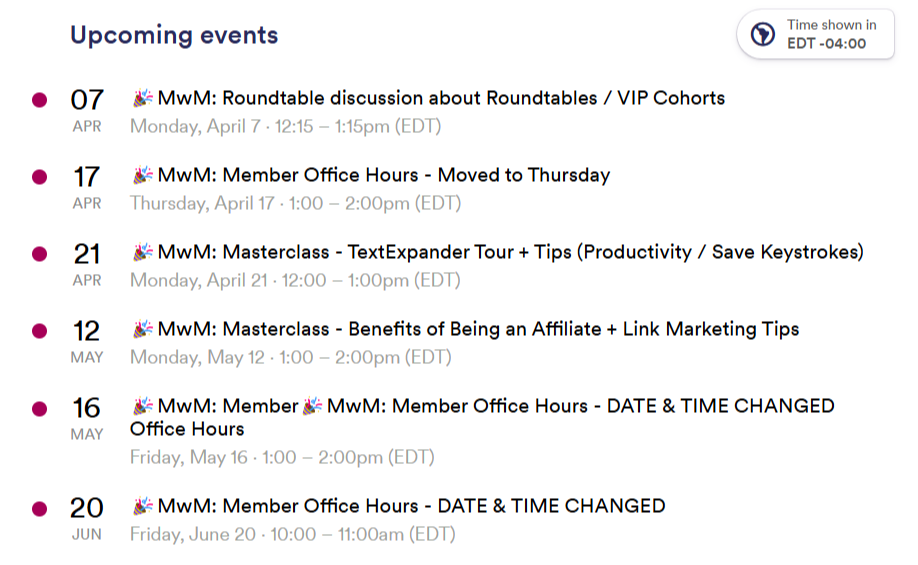 Upcoming events

Time shown in
EDT -04:00

07
APR
🎉 MwM: Roundtable discussion about Roundtables / VIP Cohorts
Monday, April 7 · 12:15 – 1:15pm (EDT)

17
APR
🎉 MwM: Member Office Hours - Moved to Thursday
Thursday, April 17 · 1:00 – 2:00pm (EDT)

21
APR
🎉 MwM: Masterclass - TextExpander Tour + Tips (Productivity / Save Keystrokes)
Monday, April 21 · 12:00 – 1:00pm (EDT)

12
MAY
🎉 MwM: Masterclass - Benefits of Being an Affiliate + Link Marketing Tips
Monday, May 12 · 1:00 – 2:00pm (EDT)

16
MAY
🎉 MwM: Member 🎉 MwM: Member Office Hours - DATE & TIME CHANGED Office Hours
Friday, May 16 · 1:00 – 2:00pm (EDT)

20
JUN
🎉 MwM: Member Office Hours - DATE & TIME CHANGED
Friday, June 20 · 10:00 – 11:00am (EDT)